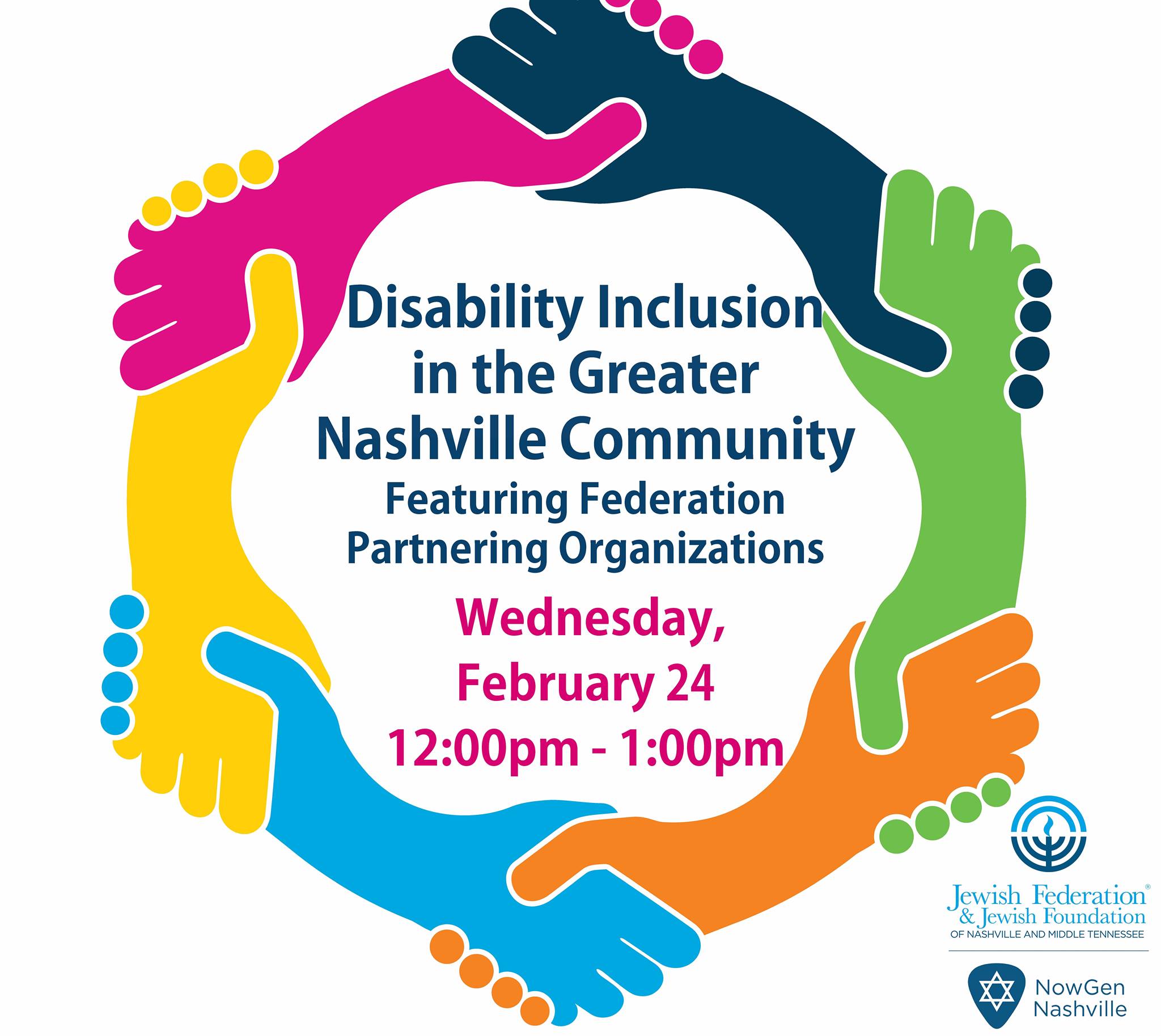 Disability Inclusion in the Greater Nashville Community
Featuring Federation Partnering Organizations

Wednesday, February 24
12:00pm - 1:00pm

Jewish Federation®
& Jewish Foundation
OF NASHVILLE AND MIDDLE TENNESSEE

NowGen Nashville